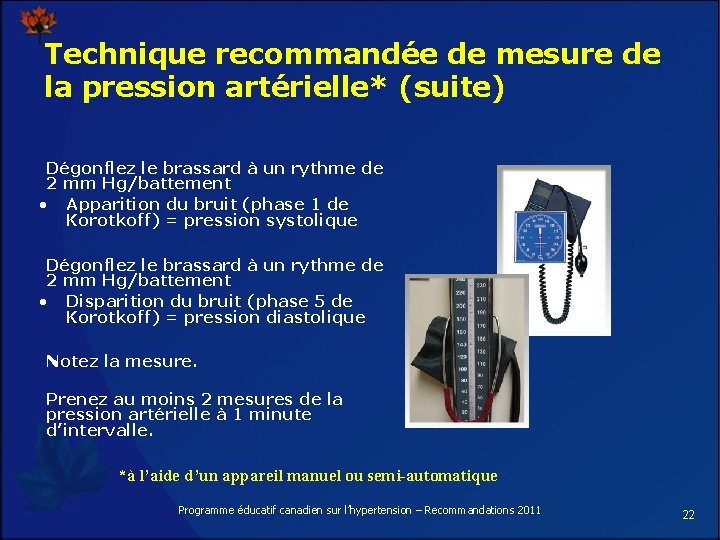 Technique recommandée de mesure de la pression artérielle* (suite)

Dégonflez le brassard à un rythme de 2 mm Hg/battement
• Apparition du bruit (phase 1 de Korotkoff) = pression systolique

Dégonflez le brassard à un rythme de 2 mm Hg/battement
• Disparition du bruit (phase 5 de Korotkoff) = pression diastolique

Notez la mesure.

Prenez au moins 2 mesures de la pression artérielle à 1 minute d'intervalle.

*à l'aide d'un appareil manuel ou semi-automatique

Programme éducatif canadien sur l'hypertension – Recommandations 2011

22